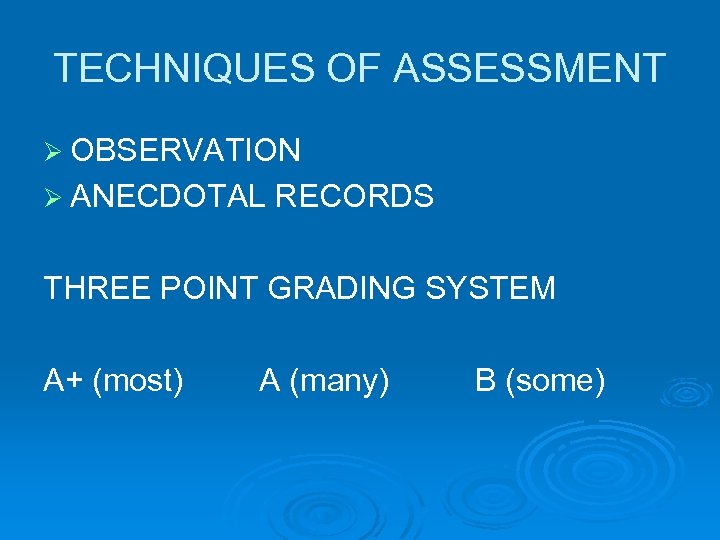 TECHNIQUES OF ASSESSMENT

➢ OBSERVATION
➢ ANECDOTAL RECORDS

THREE POINT GRADING SYSTEM

A+ (most) A (many) B (some)